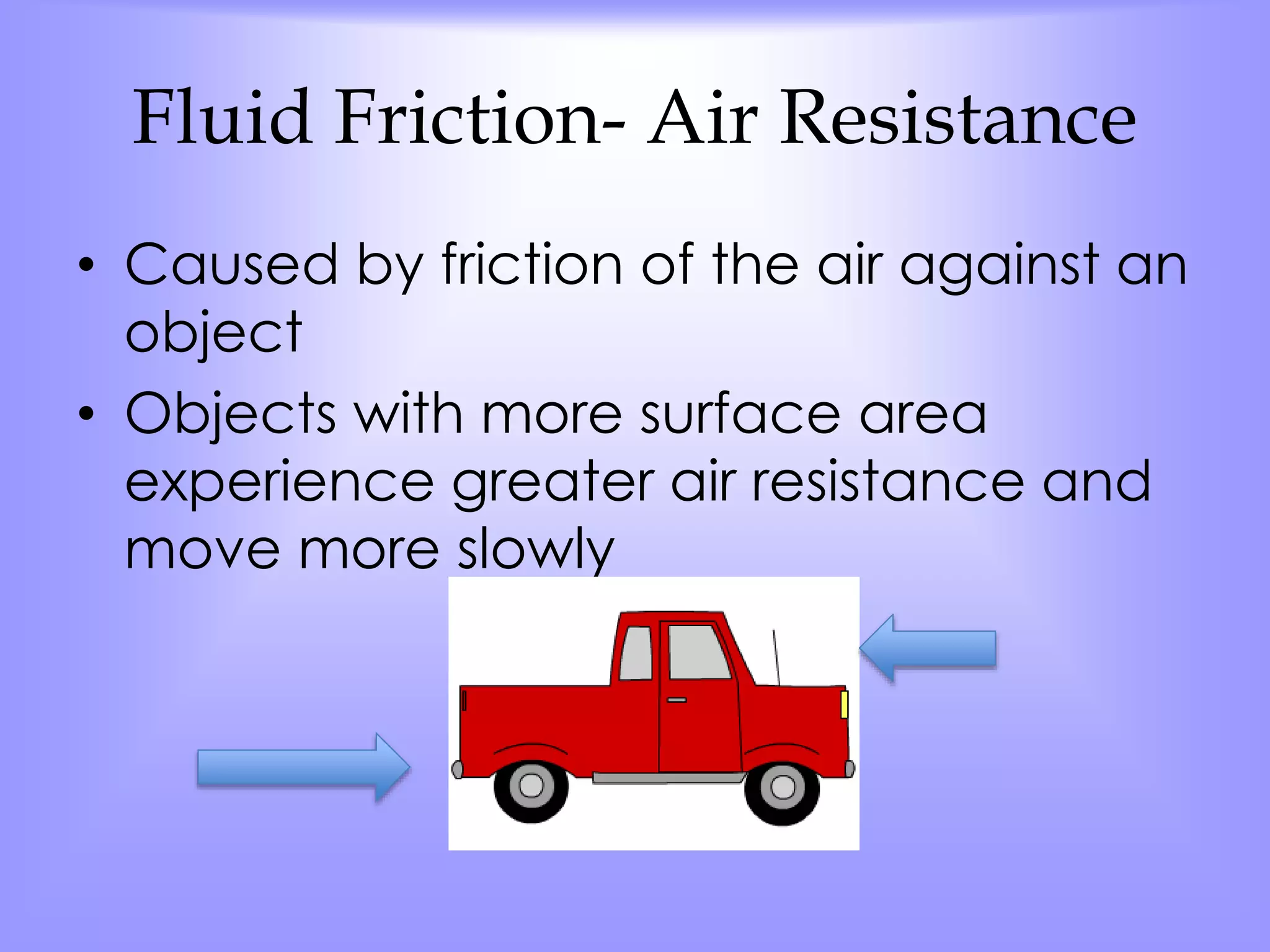 Fluid Friction- Air Resistance

• Caused by friction of the air against an object

• Objects with more surface area experience greater air resistance and move more slowly